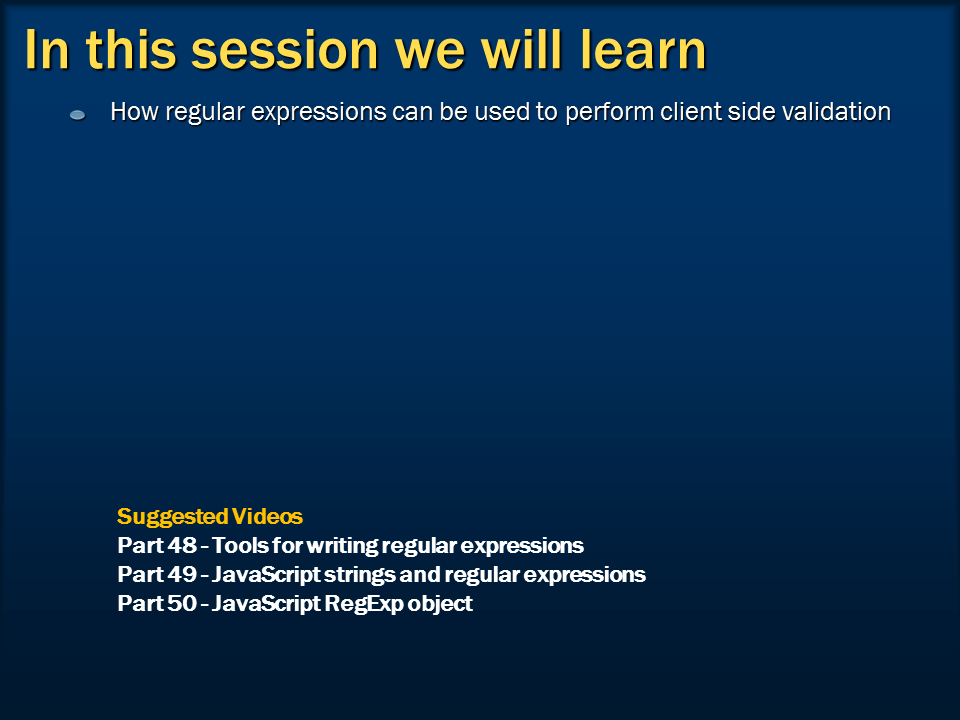 In this session we will learn

How regular expressions can be used to perform client side validation

Suggested Videos
Part 48 - Tools for writing regular expressions
Part 49 - JavaScript strings and regular expressions
Part 50 - JavaScript RegExp object